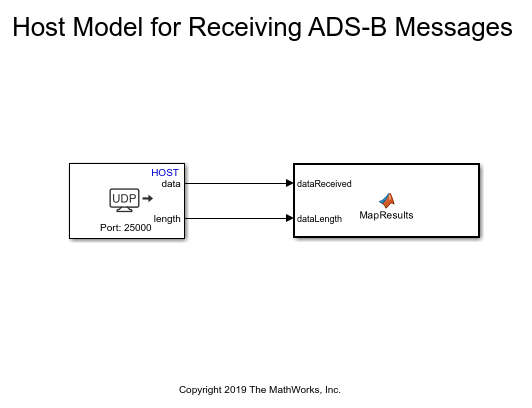 Host Model for Receiving ADS-B Messages

HOST
data
UDP
length
Port: 25000

dataReceived
dataLength
MapResults

Copyright 2019 The MathWorks, Inc.